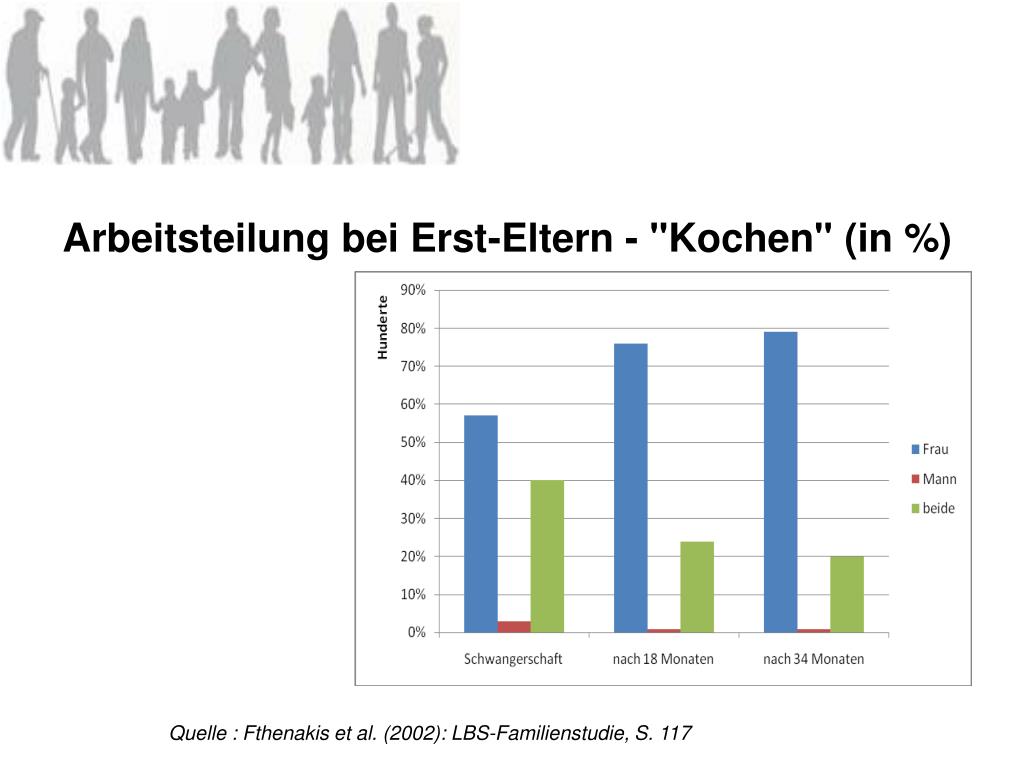 Arbeitsteilung bei Erst-Eltern - "Kochen" (in %)

Hunderte

90%
80%
70%
60%
50%
40%
30%
20%
10%
0%

Schwangerschaft
nach 18 Monaten
nach 34 Monaten

Frau
Mann
beide

Quelle : Fthenakis et al. (2002): LBS-Familienstudie, S. 117